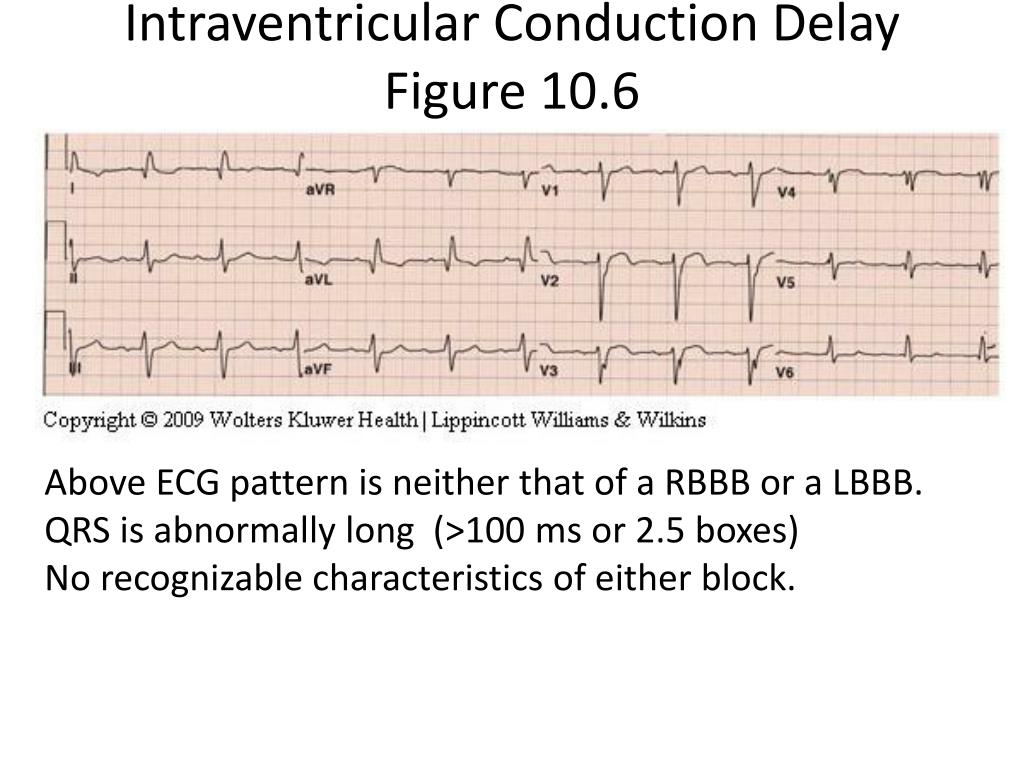 Intraventricular Conduction Delay
Figure 10.6

I
aVR
V1
V4
II
aVL
V2
V5
III
aVF
V3
V6

Copyright © 2009 Wolters Kluwer Health | Lippincott Williams & Wilkins

Above ECG pattern is neither that of a RBBB or a LBBB.
QRS is abnormally long (>100 ms or 2.5 boxes)
No recognizable characteristics of either block.